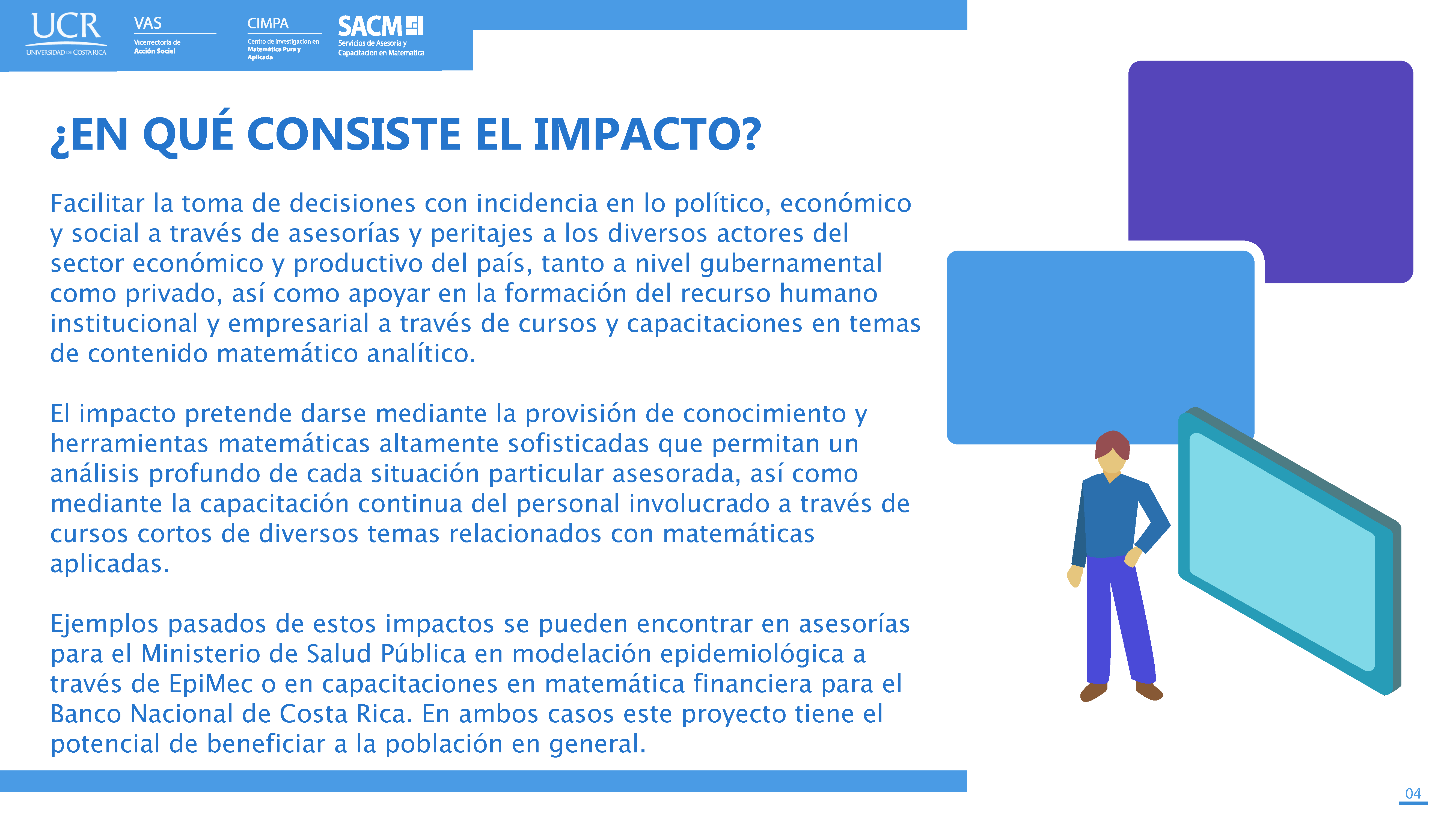 UCR
UNIVERSIDAD DE COSTA RICA

VAS
Vicerrectoría de Acción Social

CIMPA
Centro de investigacion en Matemática Pura y Aplicada

SACM
Servicios de Asesoria y Capacitacion en Matematica

¿EN QUÉ CONSISTE EL IMPACTO?

Facilitar la toma de decisiones con incidencia en lo político, económico y social a través de asesorías y peritajes a los diversos actores del sector económico y productivo del país, tanto a nivel gubernamental como privado, así como apoyar en la formación del recurso humano institucional y empresarial a través de cursos y capacitaciones en temas de contenido matemático analítico.

El impacto pretende darse mediante la provisión de conocimiento y herramientas matemáticas altamente sofisticadas que permitan un análisis profundo de cada situación particular asesorada, así como mediante la capacitación continua del personal involucrado a través de cursos cortos de diversos temas relacionados con matemáticas aplicadas.

Ejemplos pasados de estos impactos se pueden encontrar en asesorías para el Ministerio de Salud Pública en modelación epidemiológica a través de EpiMec o en capacitaciones en matemática financiera para el Banco Nacional de Costa Rica. En ambos casos este proyecto tiene el potencial de beneficiar a la población en general.

04